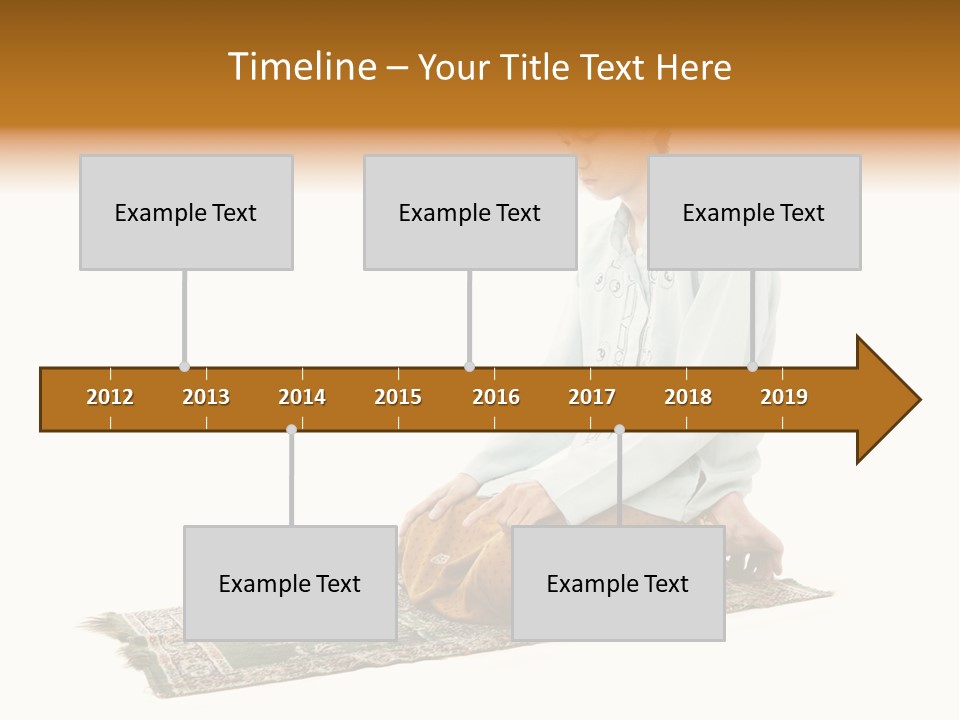 Timeline – Your Title Text Here

Example Text

Example Text

Example Text

2012 2013 2014 2015 2016 2017 2018 2019

Example Text

Example Text